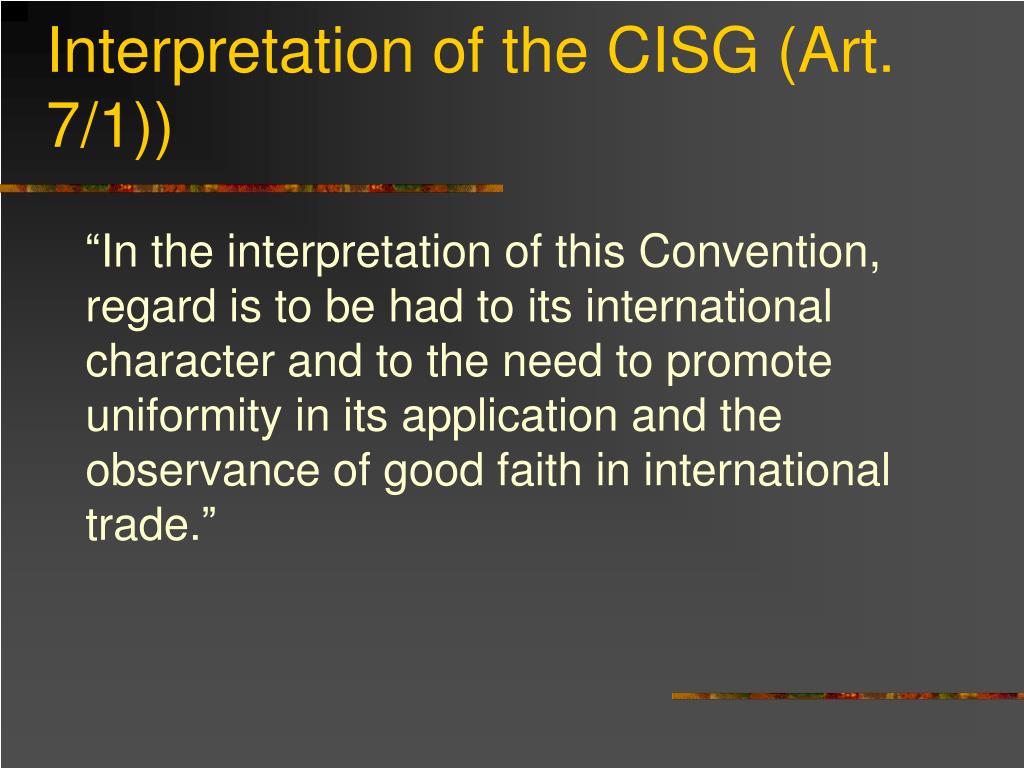 Interpretation of the CISG (Art. 7/1))

“In the interpretation of this Convention, regard is to be had to its international character and to the need to promote uniformity in its application and the observance of good faith in international trade.”